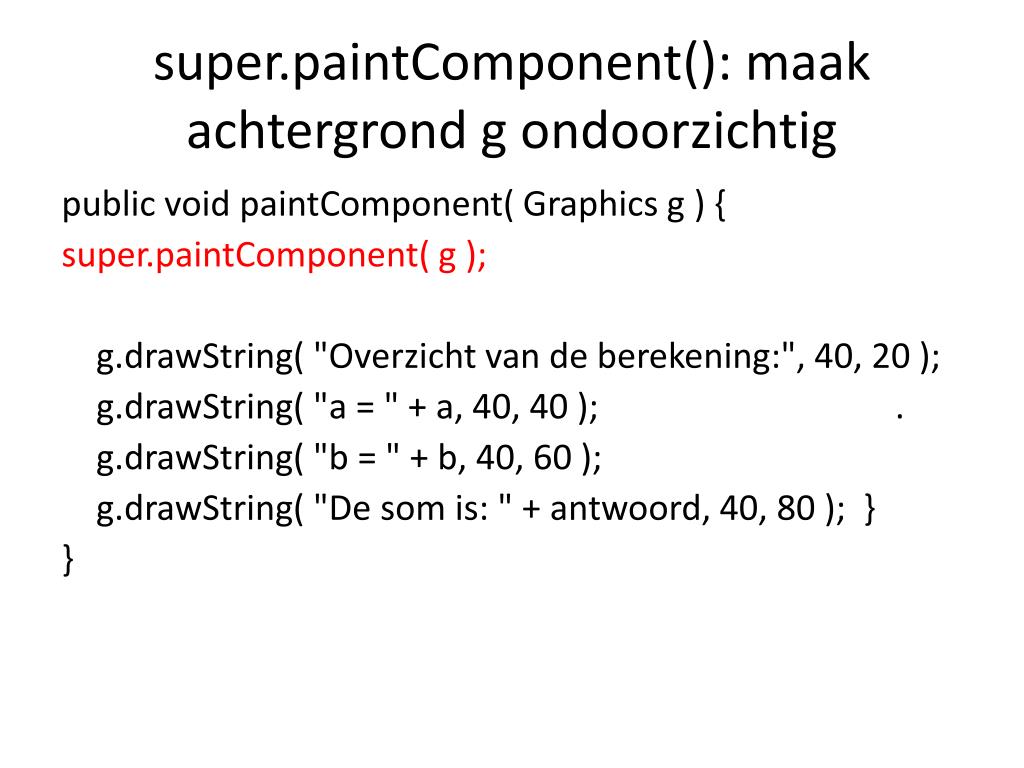 super.paintComponent(): maak achtergrond g ondoorzichtig

public void paintComponent( Graphics g ) {
super.paintComponent( g );

g.drawString( "Overzicht van de berekening:", 40, 20 );
g.drawString( "a = " + a, 40, 40 ); .
g.drawString( "b = " + b, 40, 60 );
g.drawString( "De som is: " + antwoord, 40, 80 ); }
}